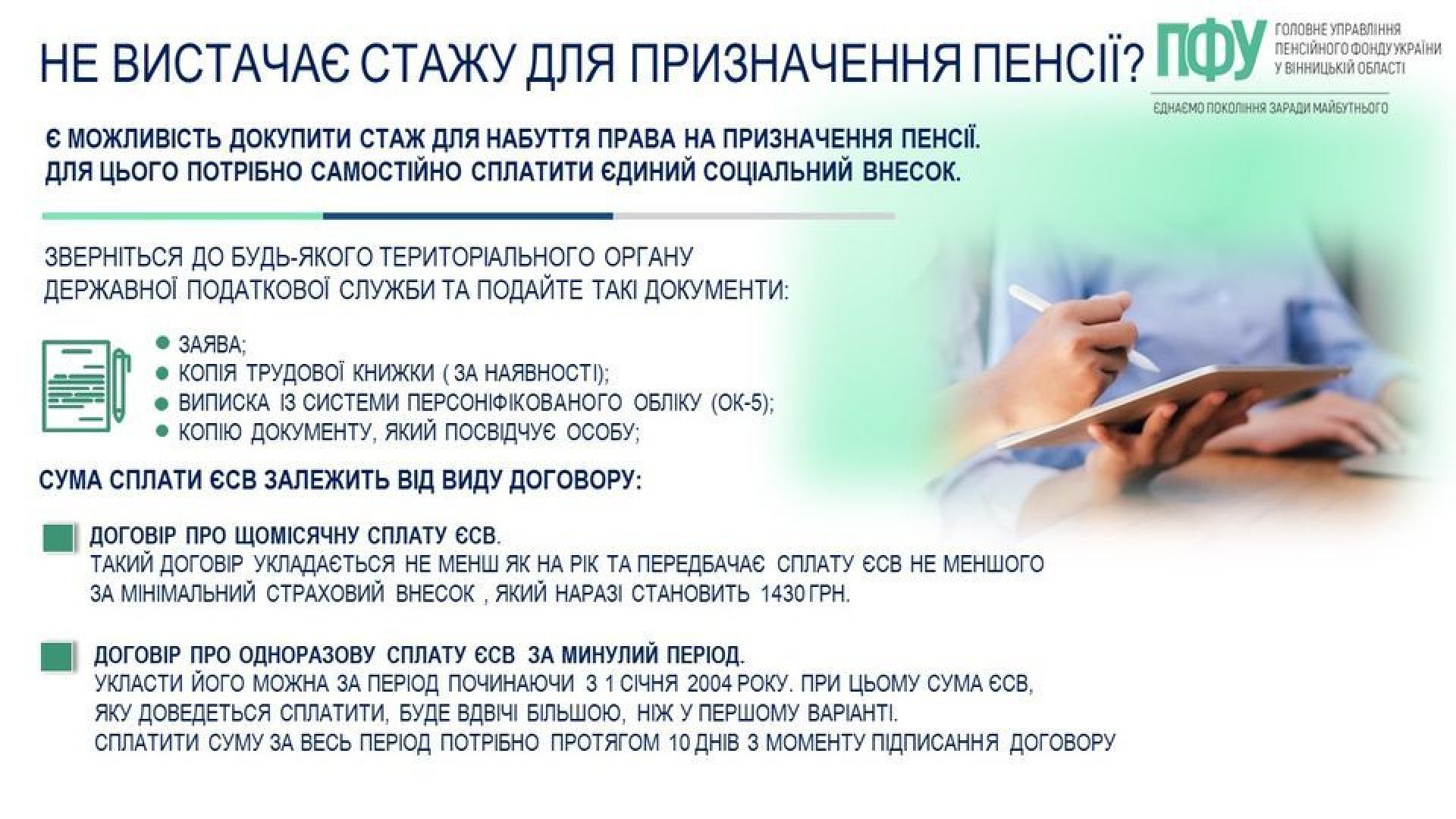 НЕ ВИСТАЧАЄ СТАЖУ ДЛЯ ПРИЗНАЧЕННЯ ПЕНСІЇ?

ПФУ ГОЛОВНЕ УПРАВЛІННЯ ПЕНСІЙНОГО ФОНДУ УКРАЇНИ У ВІННИЦЬКІЙ ОБЛАСТІ

ЄДНАЄМО ПОКОЛІННЯ ЗАРАДИ МАЙБУТНЬОГО

Є МОЖЛИВІСТЬ ДОКУПИТИ СТАЖ ДЛЯ НАБУТТЯ ПРАВА НА ПРИЗНАЧЕННЯ ПЕНСІЇ. ДЛЯ ЦЬОГО ПОТРІБНО САМОСТІЙНО СПЛАТИТИ ЄДИНИЙ СОЦІАЛЬНИЙ ВНЕСОК.

ЗВЕРНІТЬСЯ ДО БУДЬ-ЯКОГО ТЕРИТОРІАЛЬНОГО ОРГАНУ ДЕРЖАВНОЇ ПОДАТКОВОЇ СЛУЖБИ ТА ПОДАЙТЕ ТАКІ ДОКУМЕНТИ:

● ЗАЯВА;
● КОПІЯ ТРУДОВОЇ КНИЖКИ ( ЗА НАЯВНОСТІ);
● ВИПИСКА ІЗ СИСТЕМИ ПЕРСОНІФІКОВАНОГО ОБЛІКУ (ОК-5);
● КОПІЮ ДОКУМЕНТУ, ЯКИЙ ПОСВІДЧУЄ ОСОБУ;

СУМА СПЛАТИ ЄСВ ЗАЛЕЖИТЬ ВІД ВИДУ ДОГОВОРУ:

ДОГОВІР ПРО ЩОМІСЯЧНУ СПЛАТУ ЄСВ.
ТАКИЙ ДОГОВІР УКЛАДАЄТЬСЯ НЕ МЕНШ ЯК НА РІК ТА ПЕРЕДБАЧАЄ СПЛАТУ ЄСВ НЕ МЕНШОГО ЗА МІНІМАЛЬНИЙ СТРАХОВИЙ ВНЕСОК , ЯКИЙ НАРАЗІ СТАНОВИТЬ 1430 ГРН.

ДОГОВІР ПРО ОДНОРАЗОВУ СПЛАТУ ЄСВ ЗА МИНУЛИЙ ПЕРІОД.
УКЛАСТИ ЙОГО МОЖНА ЗА ПЕРІОД ПОЧИНАЮЧИ З 1 СІЧНЯ 2004 РОКУ. ПРИ ЦЬОМУ СУМА ЄСВ, ЯКУ ДОВЕДЕТЬСЯ СПЛАТИТИ, БУДЕ ВДВІЧІ БІЛЬШОЮ, НІЖ У ПЕРШОМУ ВАРІАНТІ.
СПЛАТИТИ СУМУ ЗА ВЕСЬ ПЕРІОД ПОТРІБНО ПРОТЯГОМ 10 ДНІВ З МОМЕНТУ ПІДПИСАННЯ ДОГОВОРУ